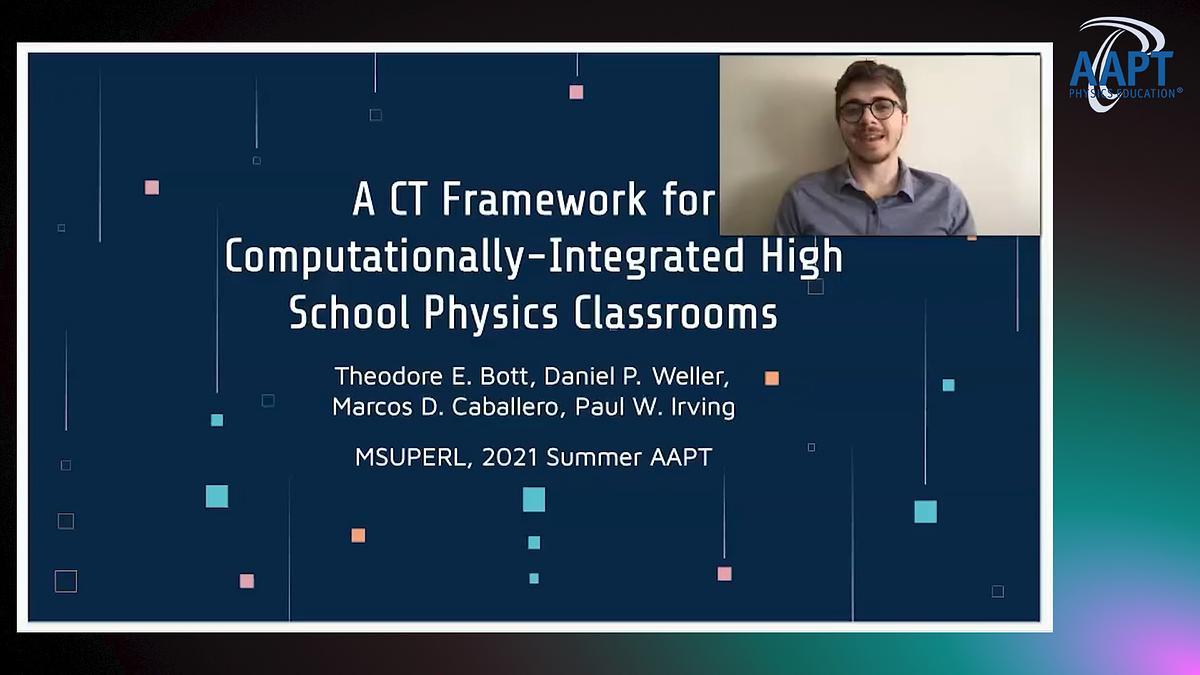 AAPT
PHYSICS EDUCATION®

A CT Framework for Computationally-Integrated High School Physics Classrooms

Theodore E. Bott, Daniel P. Weller, Marcos D. Caballero, Paul W. Irving

MSUPERL, 2021 Summer AAPT